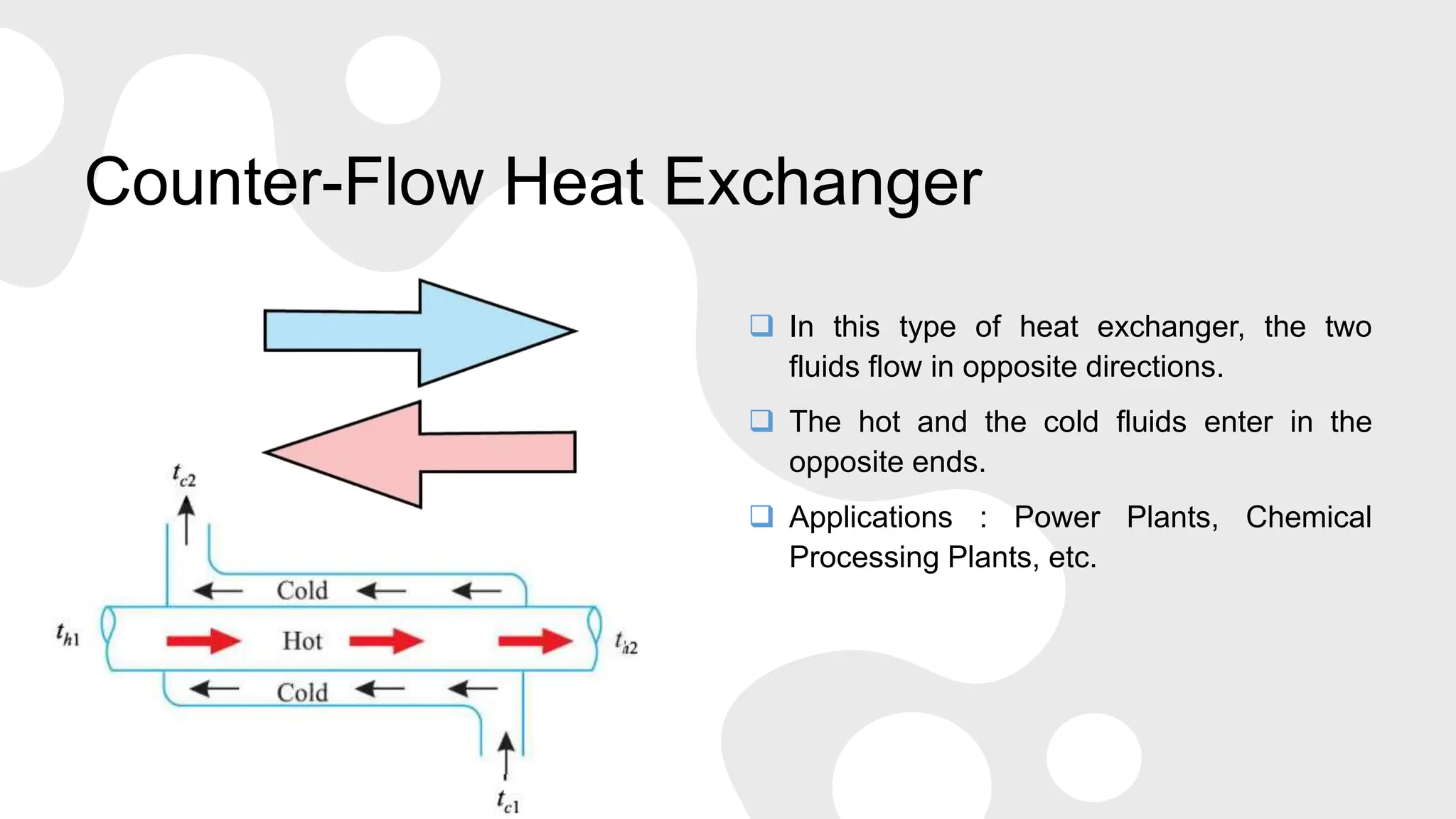 Counter-Flow Heat Exchanger

$t_{c2}$

Cold

$t_{h1}$ Hot $t_{h2}$

Cold

$t_{c1}$

❑ In this type of heat exchanger, the two fluids flow in opposite directions.

❑ The hot and the cold fluids enter in the opposite ends.

❑ Applications : Power Plants, Chemical Processing Plants, etc.